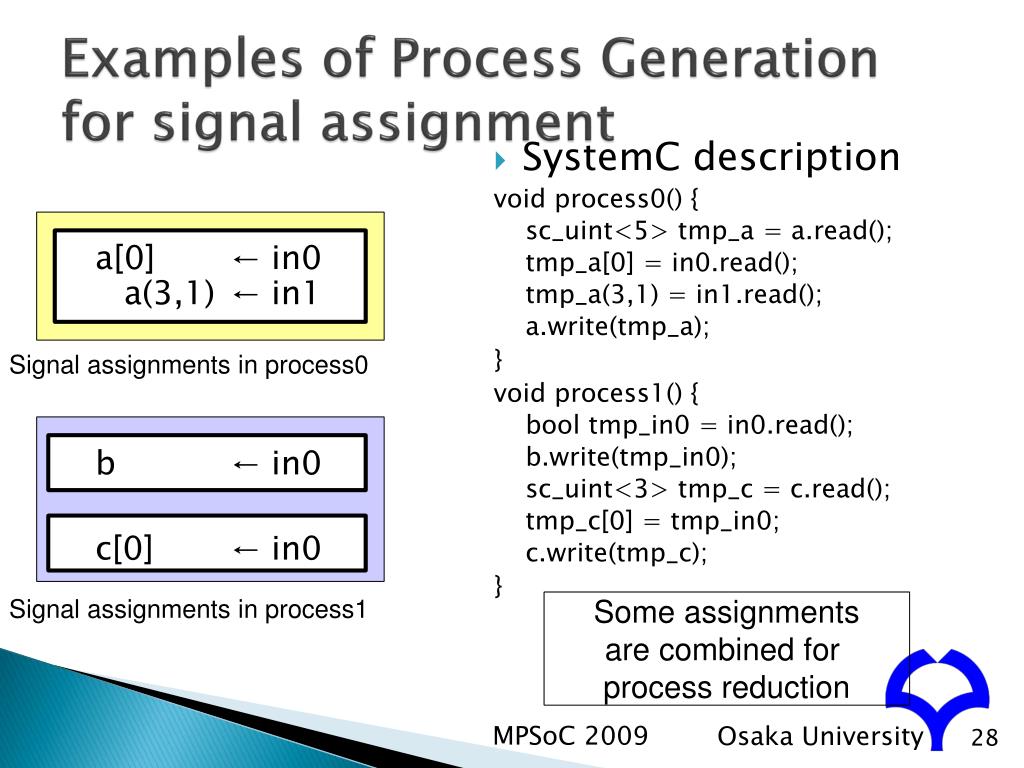 Examples of Process Generation for signal assignment

a[0] ← in0
a(3,1) ← in1

Signal assignments in process0

b ← in0

c[0] ← in0

Signal assignments in process1

SystemC description

void process0() {
sc_uint<5> tmp_a = a.read();
tmp_a[0] = in0.read();
tmp_a(3,1) = in1.read();
a.write(tmp_a);
}
void process1() {
bool tmp_in0 = in0.read();
b.write(tmp_in0);
sc_uint<3> tmp_c = c.read();
tmp_c[0] = tmp_in0;
c.write(tmp_c);
}

Some assignments are combined for process reduction

MPSoC 2009 Osaka University 28